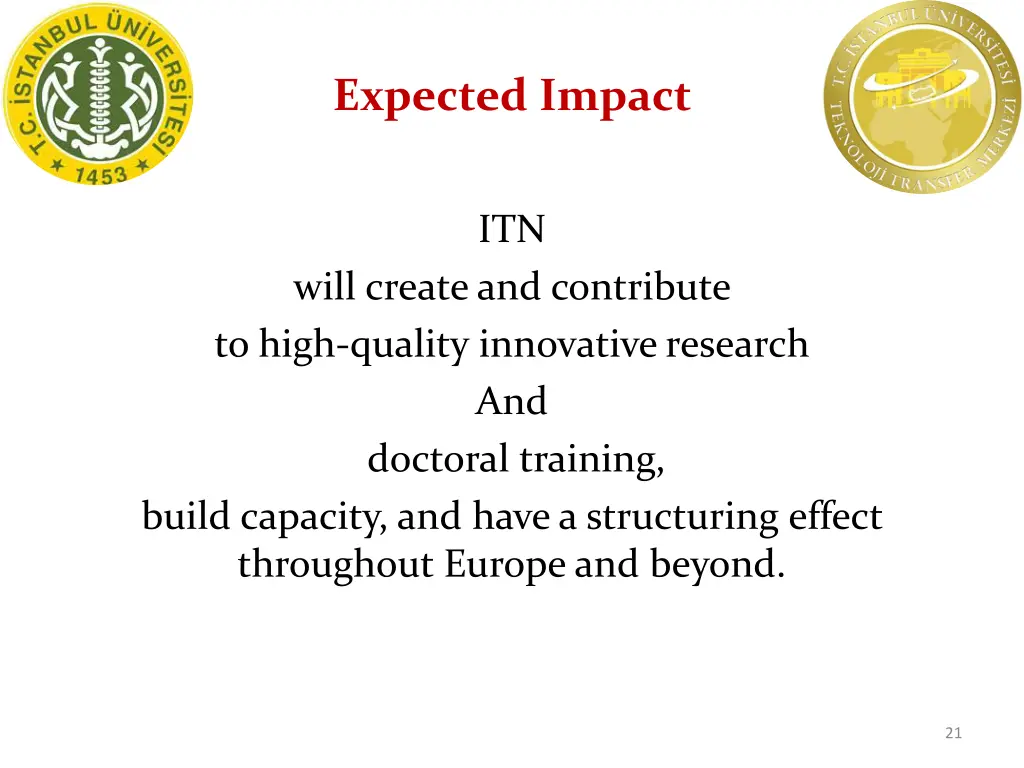 T.C. İSTANBUL ÜNİVERSİTESİ 1453

Expected Impact

T.C. İSTANBUL ÜNİVERSİTESİ TEKNOLOJİ TRANSFER MERKEZİ

ITN
will create and contribute
to high-quality innovative research
And
doctoral training,
build capacity, and have a structuring effect throughout Europe and beyond.

21